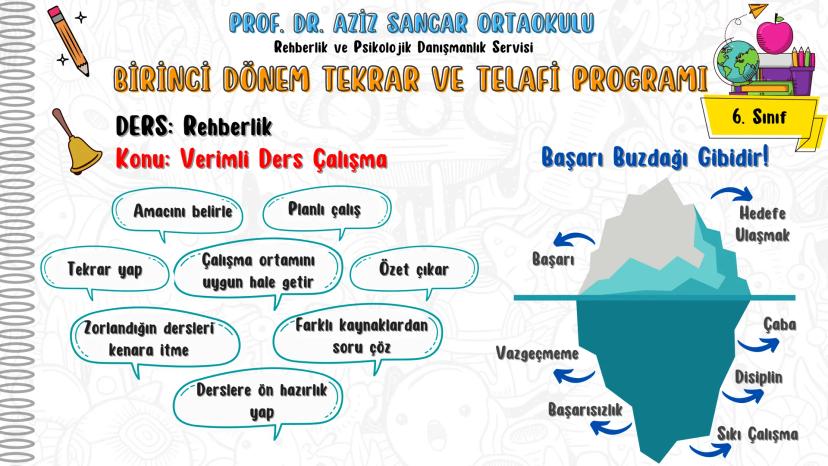 PROF. DR. AZİZ SANCAR ORTAOKULU
Rehberlik ve Psikolojik Danışmanlık Servisi
BİRİNCİ DÖNEM TEKRAR VE TELAFİ PROGRAMI

6. Sınıf

DERS: Rehberlik
Konu: Verimli Ders Çalışma

Amacını belirle

Planlı çalış

Tekrar yap

Çalışma ortamını uygun hale getir

Özet çıkar

Zorlandığın dersleri kenara itme

Farklı kaynaklardan soru çöz

Derslere ön hazırlık yap

Başarı Buzdağı Gibidir!

Hedefe Ulaşmak

Başarı

Çaba

Vazgeçmeme

Disiplin

Başarısızlık

Sıkı Çalışma